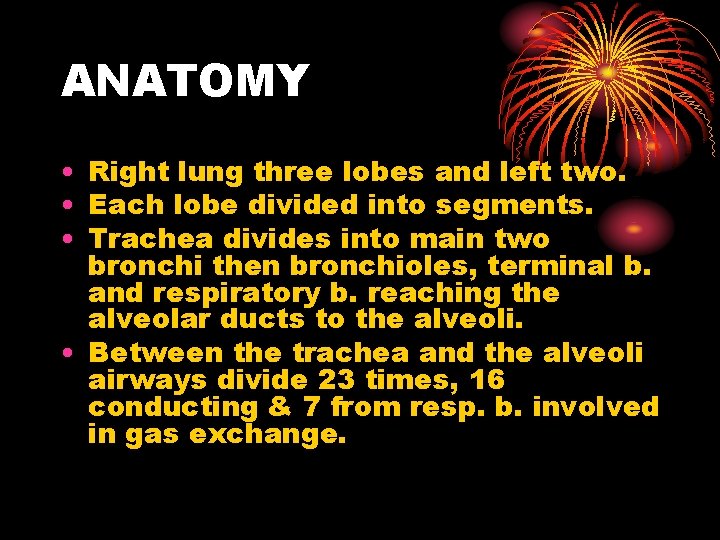 ANATOMY

• Right lung three lobes and left two.
• Each lobe divided into segments.
• Trachea divides into main two bronchi then bronchioles, terminal b. and respiratory b. reaching the alveolar ducts to the alveoli.
• Between the trachea and the alveoli airways divide 23 times, 16 conducting & 7 from resp. b. involved in gas exchange.